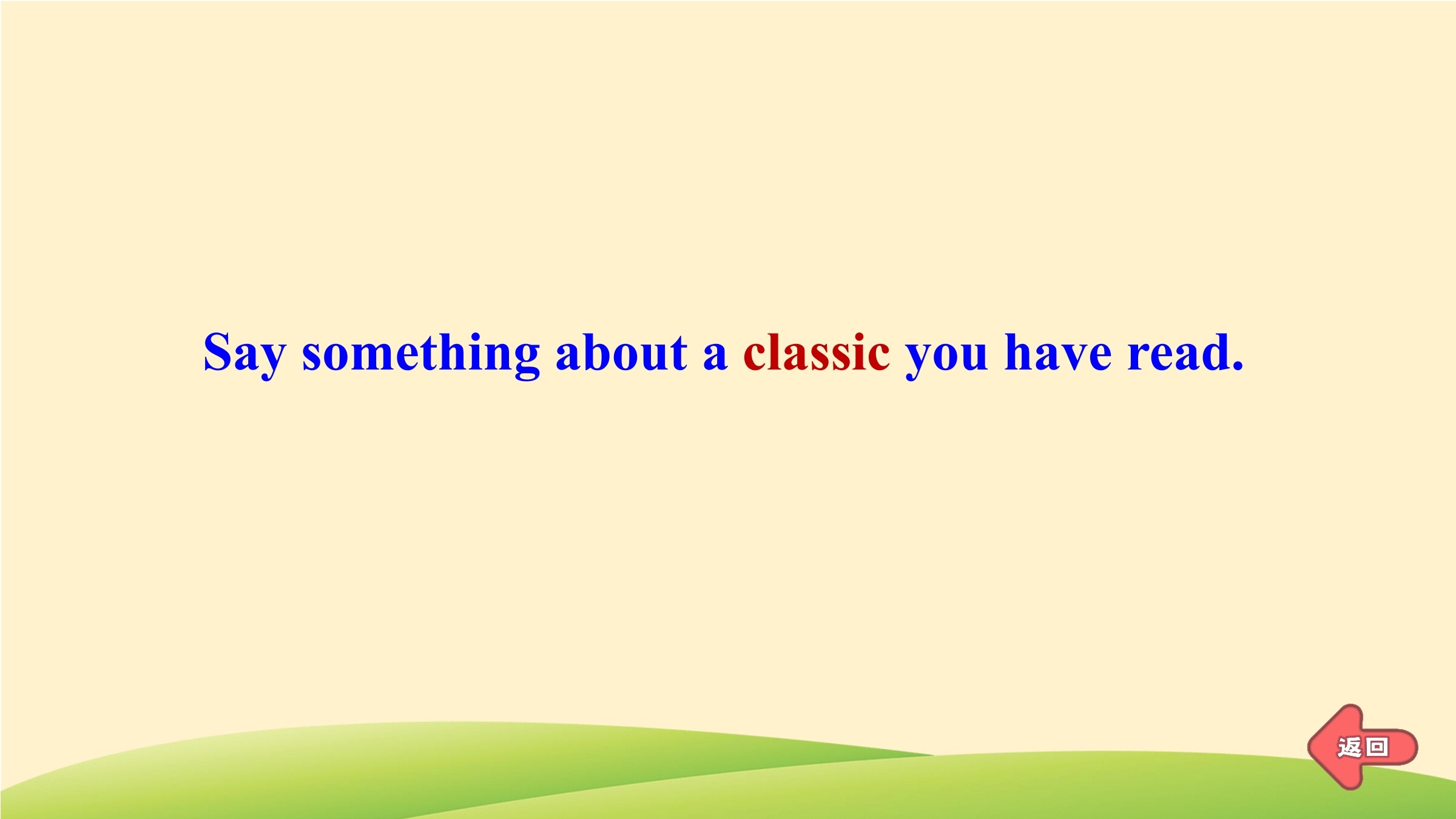 Say something about a classic you have read.

返回